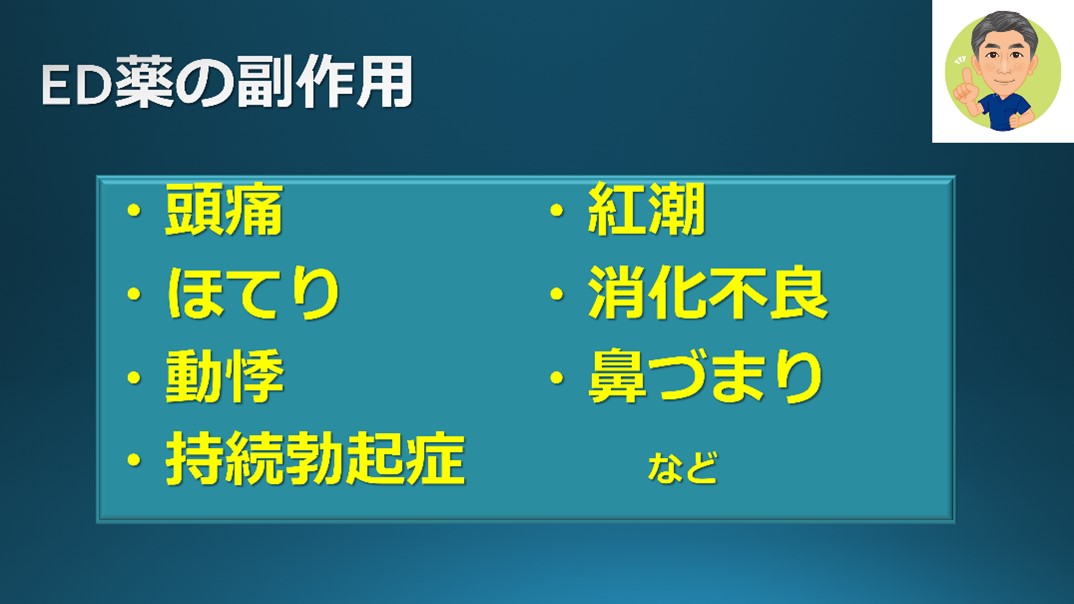 ED薬の副作用

・頭痛
・ほてり
・動悸
・持続勃起症

・紅潮
・消化不良
・鼻づまり
など